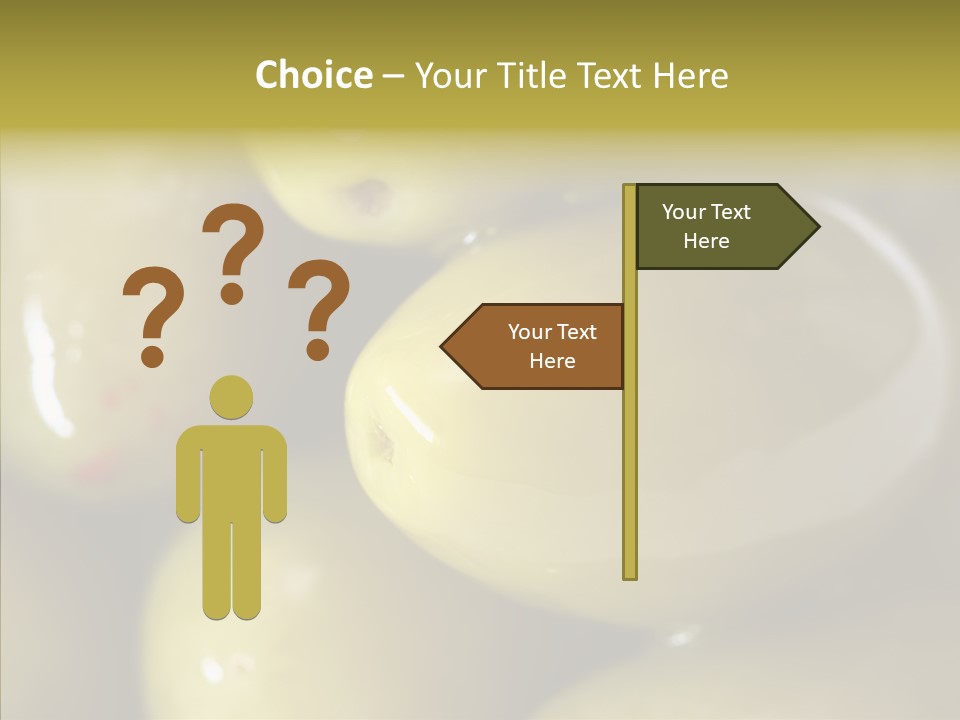 Choice – Your Title Text Here

? ? ?

Your Text Here

Your Text Here